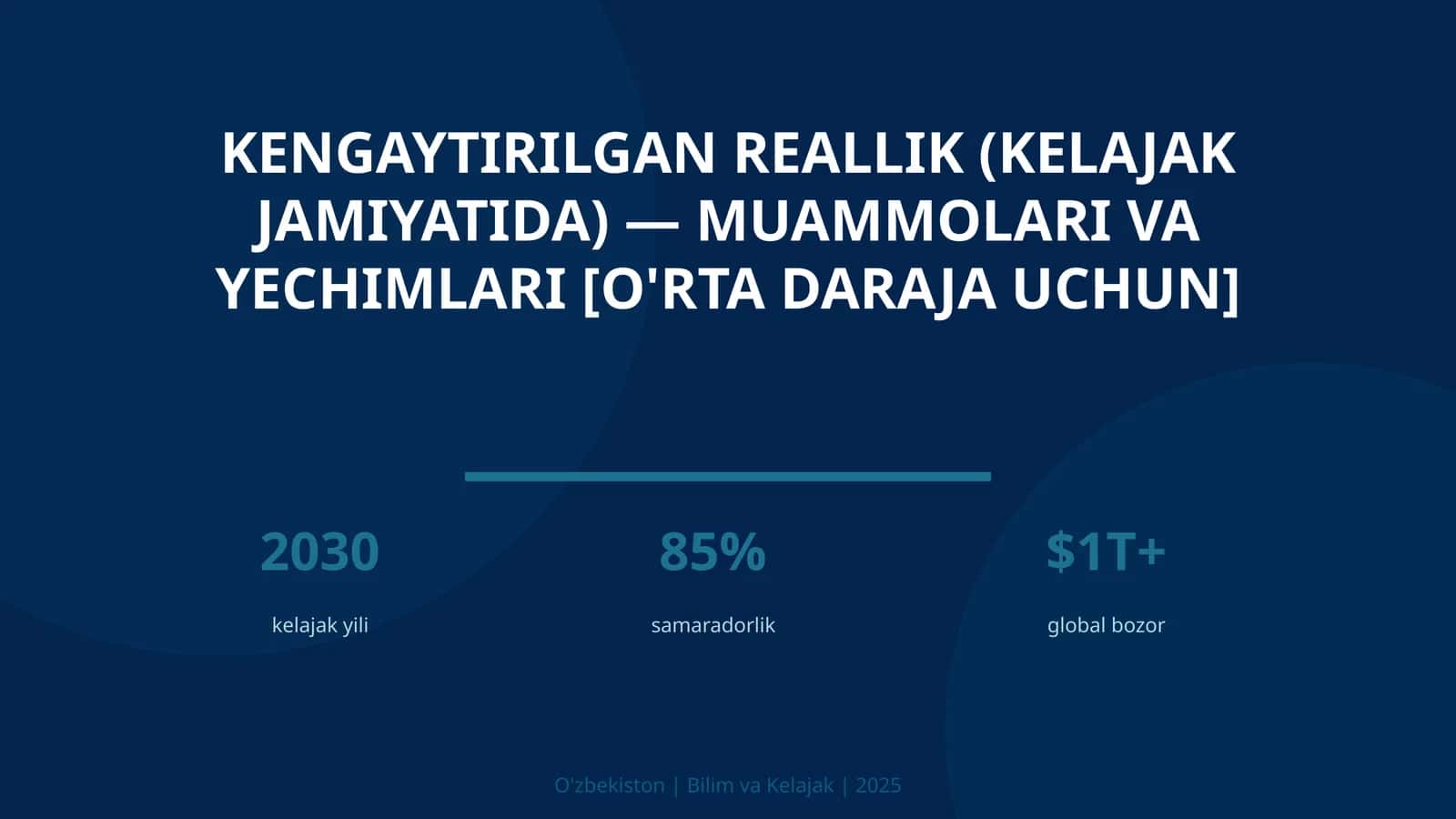 KENGAYTIRILGAN REALLIK (KELAJAK JAMIYATIDA) — MUAMMOLARI VA YECHIMLARI [O'RTA DARAJA UCHUN]

2030
kelajak yili

85%
samaradorlik

$1T+
global bozor

O'zbekiston | Bilim va Kelajak | 2025